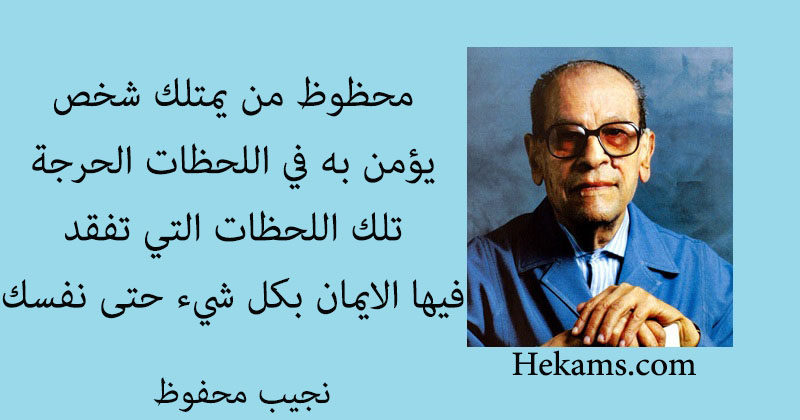 محظوظ من يمتلك شخص
يؤمن به في اللحظات الحرجة
تلك اللحظات التي تفقد
فيها الايمان بكل شيء حتى نفسك

نجيب محفوظ

Hekams.com